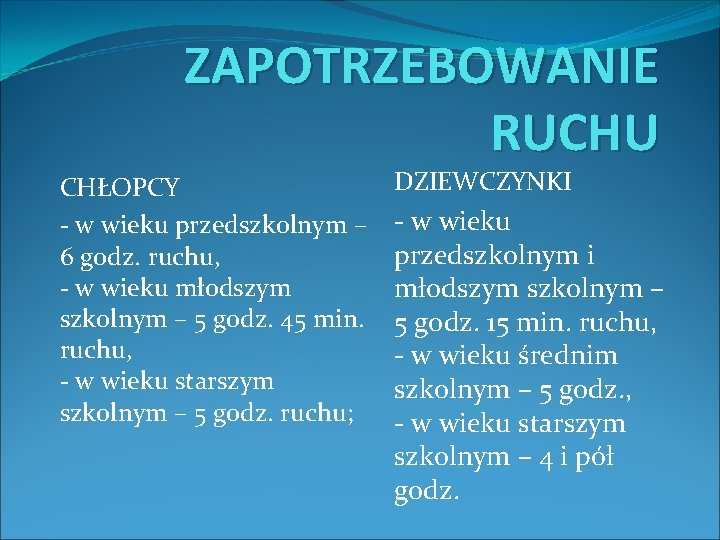 ZAPOTRZEBOWANIE RUCHU

CHŁOPCY

- w wieku przedszkolnym – 6 godz. ruchu,
- w wieku młodszym szkolnym – 5 godz. 45 min. ruchu,
- w wieku starszym szkolnym – 5 godz. ruchu;

DZIEWCZYNKI

- w wieku przedszkolnym i młodszym szkolnym – 5 godz. 15 min. ruchu,
- w wieku średnim szkolnym – 5 godz.,
- w wieku starszym szkolnym – 4 i pół godz.